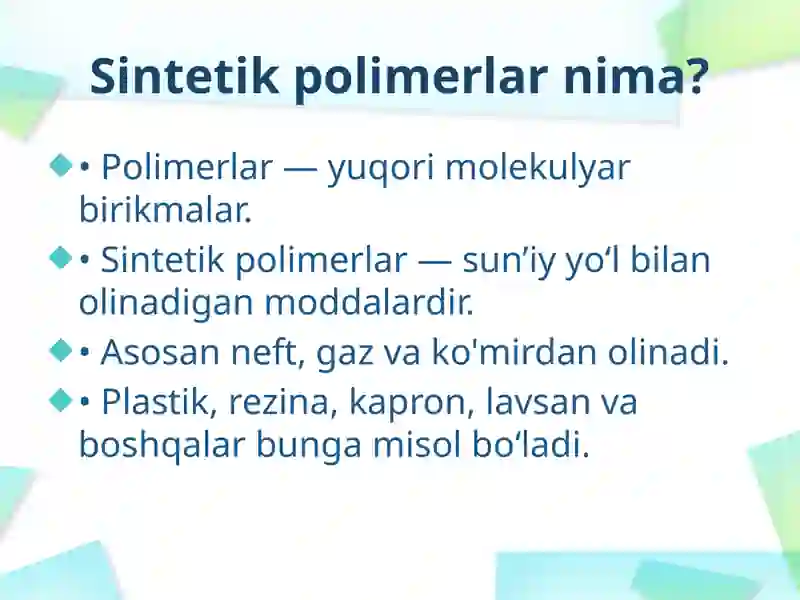 Sintetik polimerlar nima?

• Polimerlar — yuqori molekulyar birikmalar.

• Sintetik polimerlar — sun’iy yo‘l bilan olinadigan moddalardir.

• Asosan neft, gaz va ko'mirdan olinadi.

• Plastik, rezina, kapron, lavsan va boshqalar bunga misol bo‘ladi.